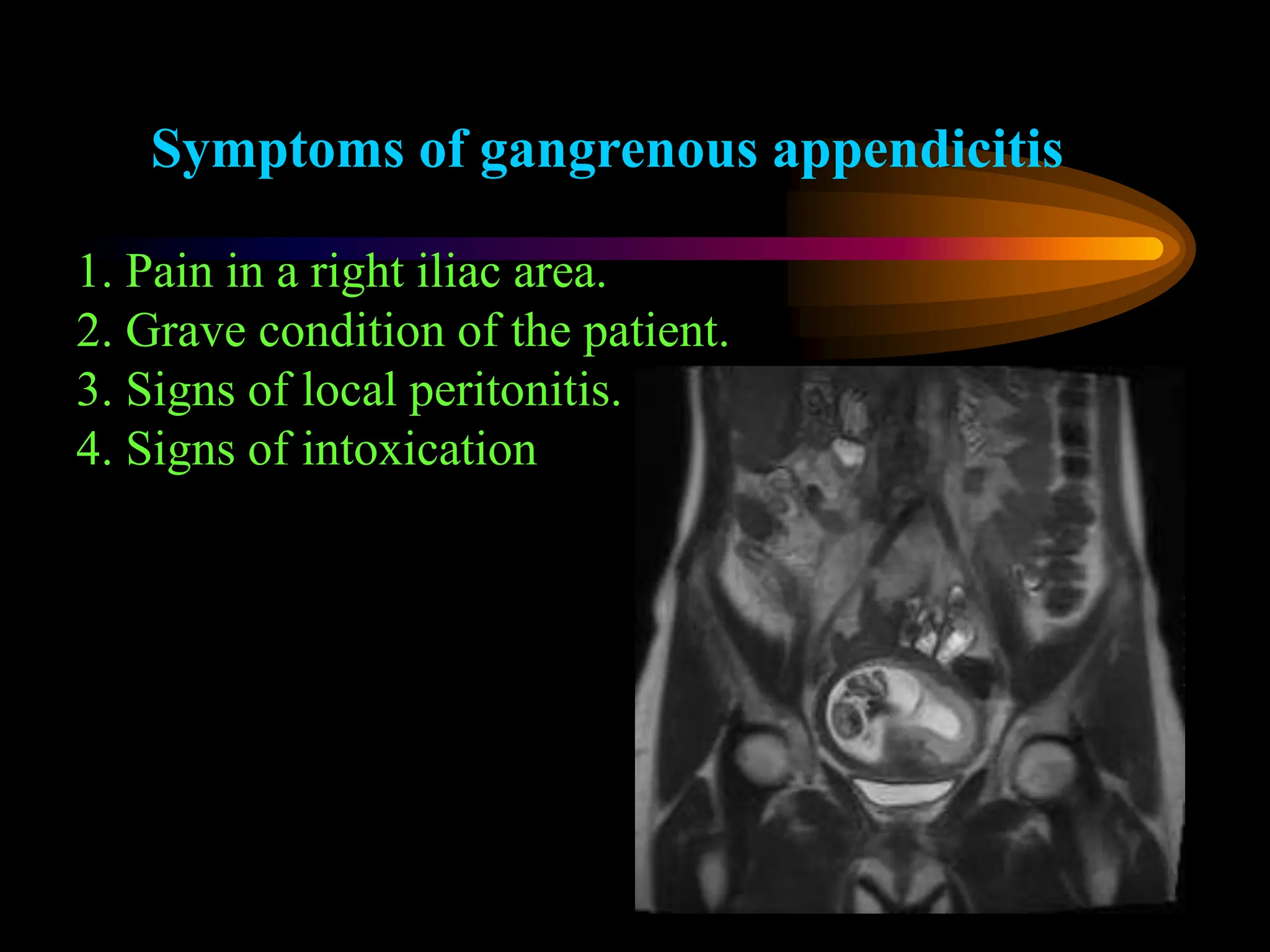 Symptoms of gangrenous appendicitis

1. Pain in a right iliac area.
2. Grave condition of the patient.
3. Signs of local peritonitis.
4. Signs of intoxication